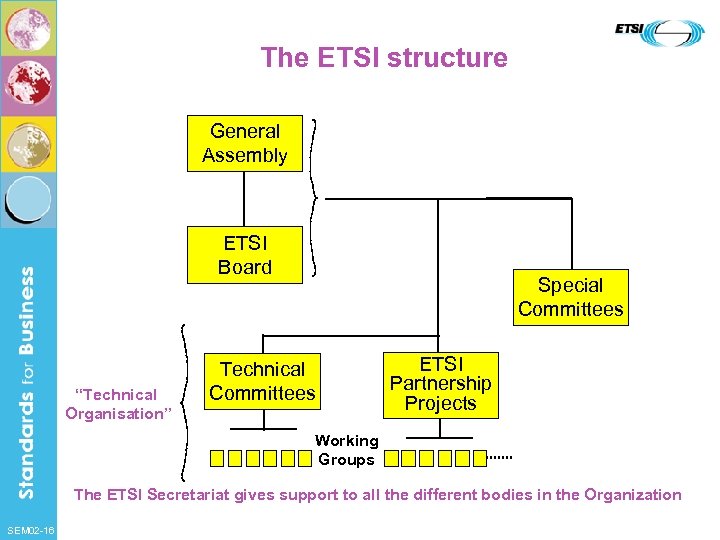 ETSI

The ETSI structure

General Assembly

ETSI Board

Special Committees

Technical Committees

ETSI Partnership Projects

"Technical Organisation"

Working Groups

The ETSI Secretariat gives support to all the different bodies in the Organization

Standards for Business

SEM02-16